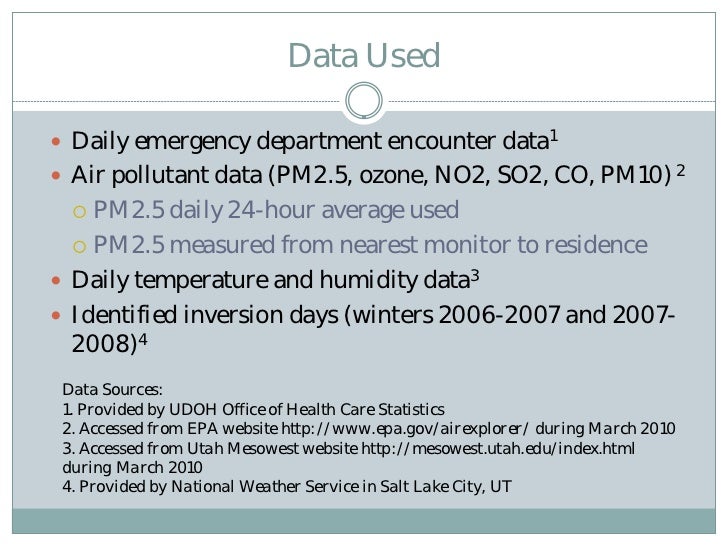 Data Used

- Daily emergency department encounter data$^1$
- Air pollutant data (PM2.5, ozone, NO2, SO2, CO, PM10) $^2$
  - PM2.5 daily 24-hour average used
  - PM2.5 measured from nearest monitor to residence
- Daily temperature and humidity data$^3$
- Identified inversion days (winters 2006-2007 and 2007-2008)$^4$

Data Sources:
1. Provided by UDOH Office of Health Care Statistics
2. Accessed from EPA website http://www.epa.gov/airexplorer/ during March 2010
3. Accessed from Utah Mesowest website http://mesowest.utah.edu/index.html during March 2010
4. Provided by National Weather Service in Salt Lake City, UT